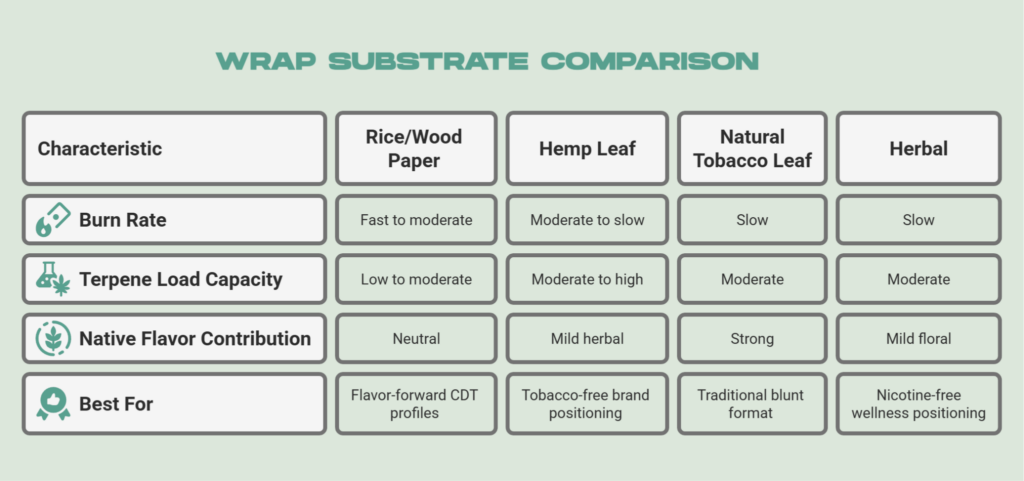 WRAP SUBSTRATE COMPARISON

| Characteristic | Rice/Wood Paper | Hemp Leaf | Natural Tobacco Leaf | Herbal |
|---|---|---|---|---|
| Burn Rate | Fast to moderate | Moderate to slow | Slow | Slow |
| Terpene Load Capacity | Low to moderate | Moderate to high | Moderate | Moderate |
| Native Flavor Contribution | Neutral | Mild herbal | Strong | Mild floral |
| Best For | Flavor-forward CDT profiles | Tobacco-free brand positioning | Traditional blunt format | Nicotine-free wellness positioning |